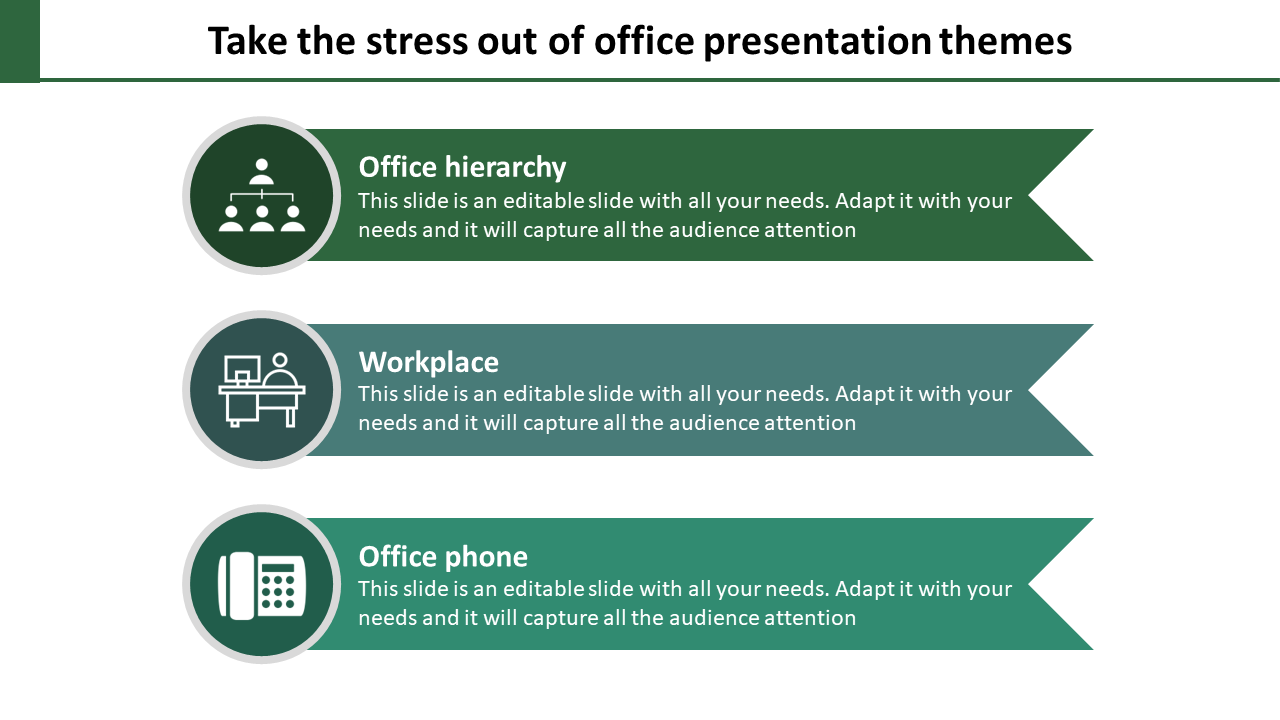 Take the stress out of office presentation themes

Office hierarchy
This slide is an editable slide with all your needs. Adapt it with your needs and it will capture all the audience attention

Workplace
This slide is an editable slide with all your needs. Adapt it with your needs and it will capture all the audience attention

Office phone
This slide is an editable slide with all your needs. Adapt it with your needs and it will capture all the audience attention